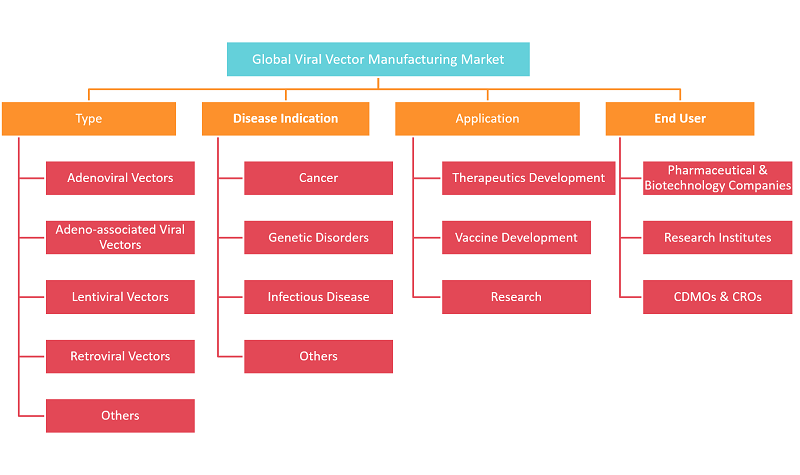 Global Viral Vector Manufacturing Market

Type

Adenoviral Vectors

Adeno-associated Viral Vectors

Lentiviral Vectors

Retroviral Vectors

Others

Disease Indication

Cancer

Genetic Disorders

Infectious Disease

Others

Application

Therapeutics Development

Vaccine Development

Research

End User

Pharmaceutical & Biotechnology Companies

Research Institutes

CDMOs & CROs